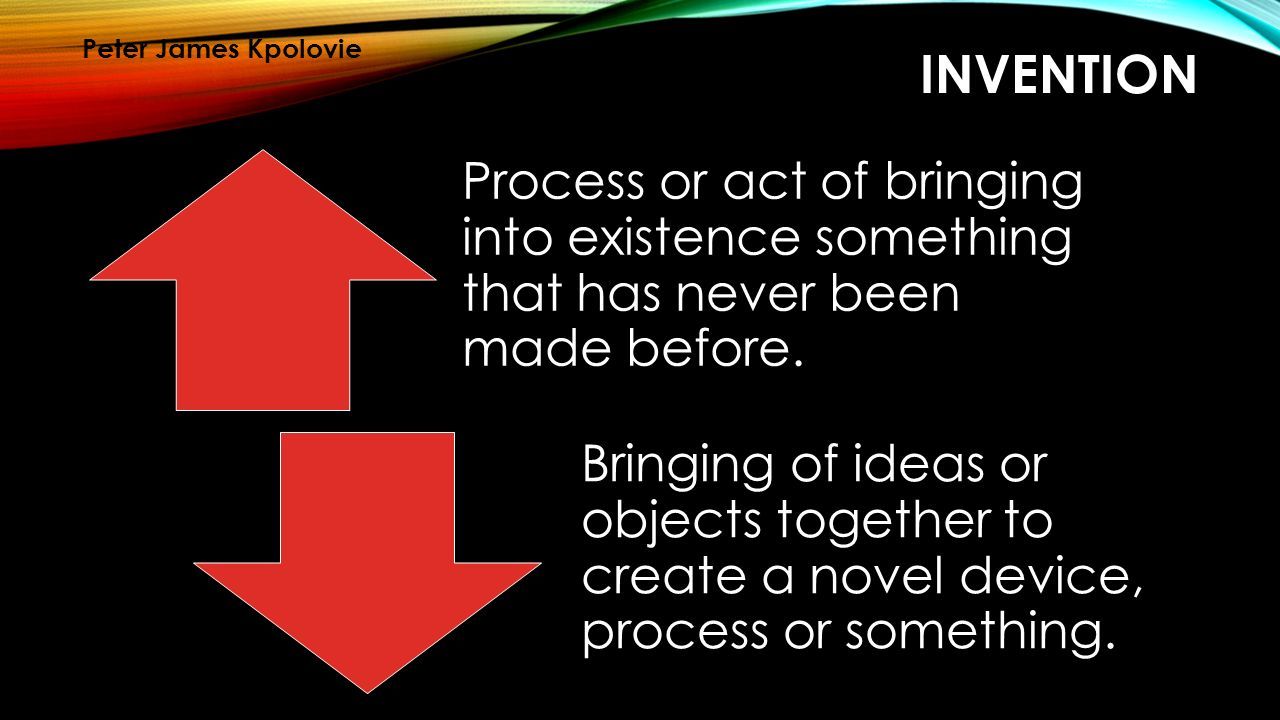 Peter James Kpolovie

INVENTION

Process or act of bringing into existence something that has never been made before.

Bringing of ideas or objects together to create a novel device, process or something.